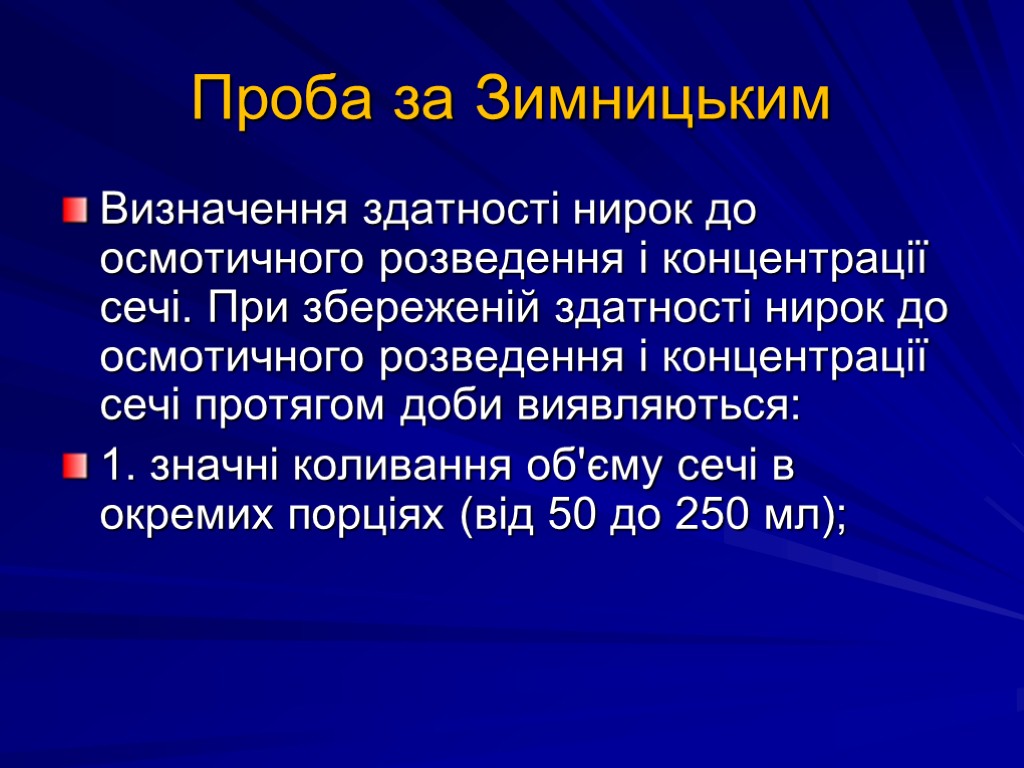 Проба за Зимницьким

Визначення здатності нирок до осмотичного розведення і концентрації сечі. При збереженій здатності нирок до осмотичного розведення і концентрації сечі протягом доби виявляються:

1. значні коливання об'єму сечі в окремих порціях (від 50 до 250 мл);